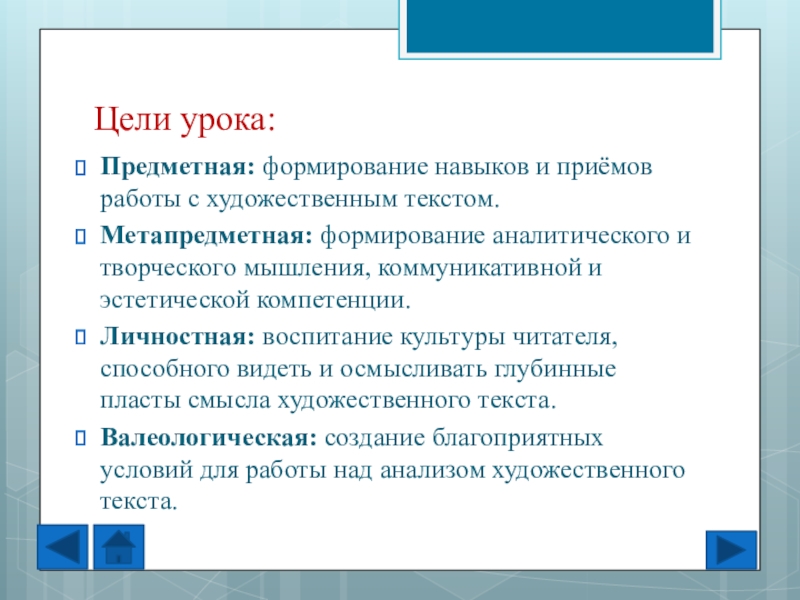 Цели урока:

Предметная: формирование навыков и приёмов работы с художественным текстом.

Метапредметная: формирование аналитического и творческого мышления, коммуникативной и эстетической компетенции.

Личностная: воспитание культуры читателя, способного видеть и осмысливать глубинные пласты смысла художественного текста.

Валеологическая: создание благоприятных условий для работы над анализом художественного текста.